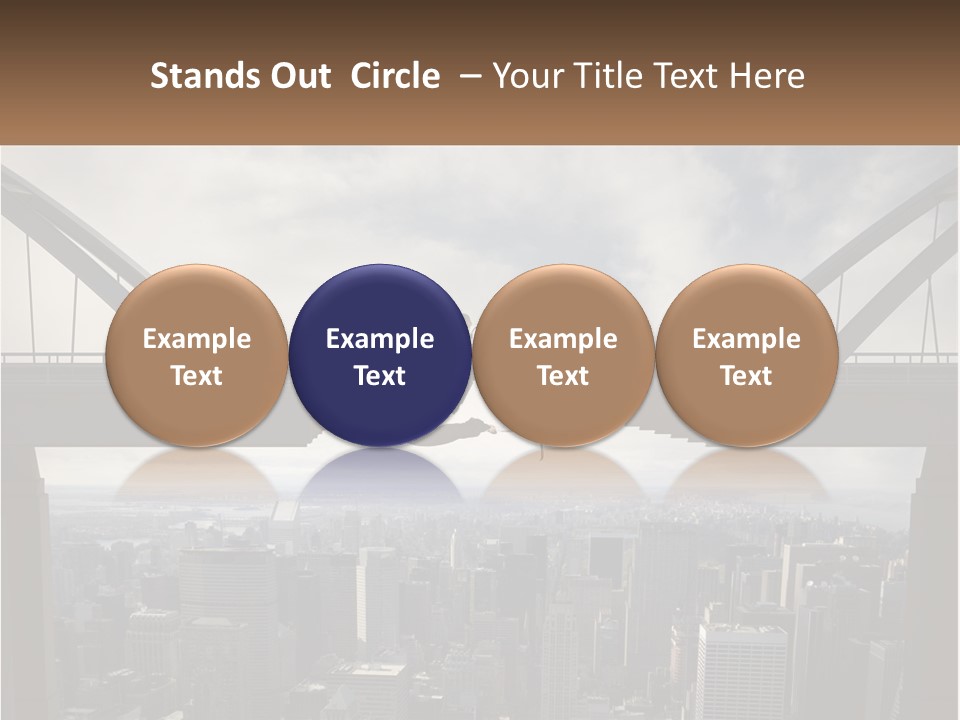 Stands Out Circle – Your Title Text Here

Example Text

Example Text

Example Text

Example Text